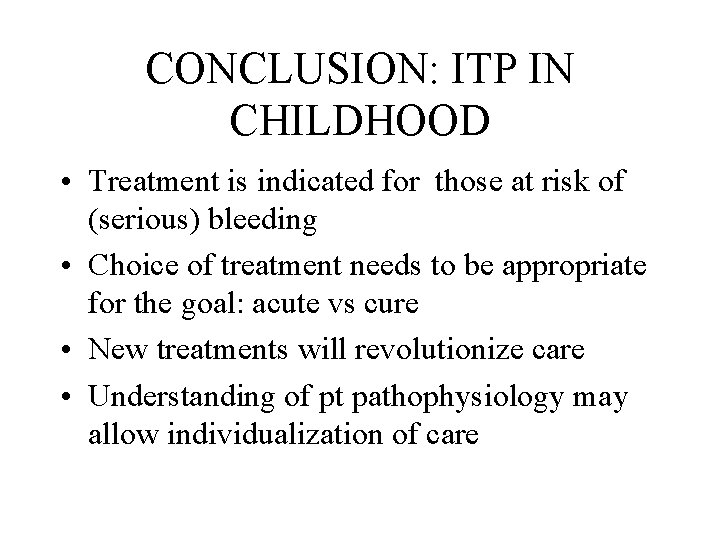 CONCLUSION: ITP IN CHILDHOOD

• Treatment is indicated for those at risk of (serious) bleeding
• Choice of treatment needs to be appropriate for the goal: acute vs cure
• New treatments will revolutionize care
• Understanding of pt pathophysiology may allow individualization of care